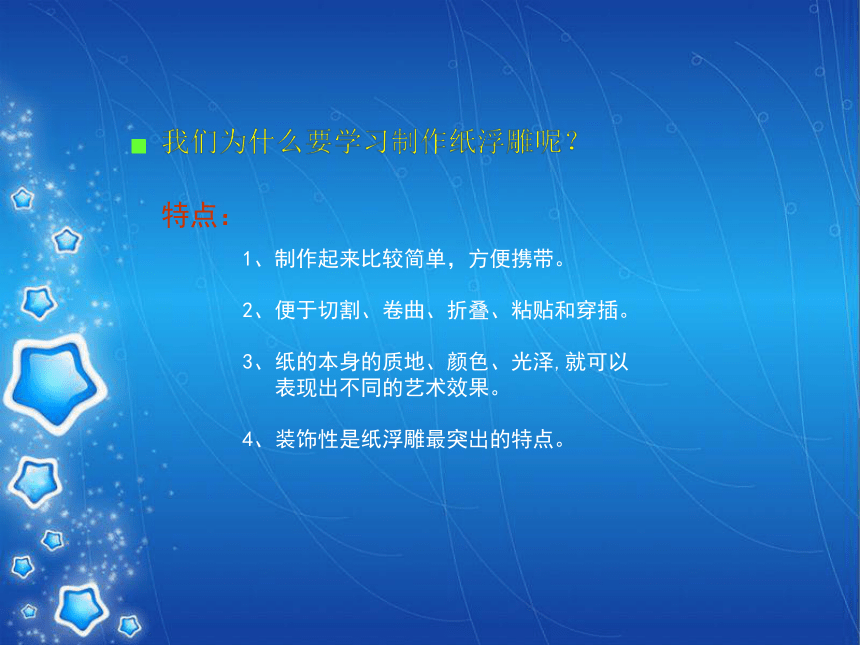 我们为什么要学习制作纸浮雕呢？

特点：

1、制作起来比较简单，方便携带。

2、便于切割、卷曲、折叠、粘贴和穿插。

3、纸的本身的质地、颜色、光泽,就可以表现出不同的艺术效果。

4、装饰性是纸浮雕最突出的特点。